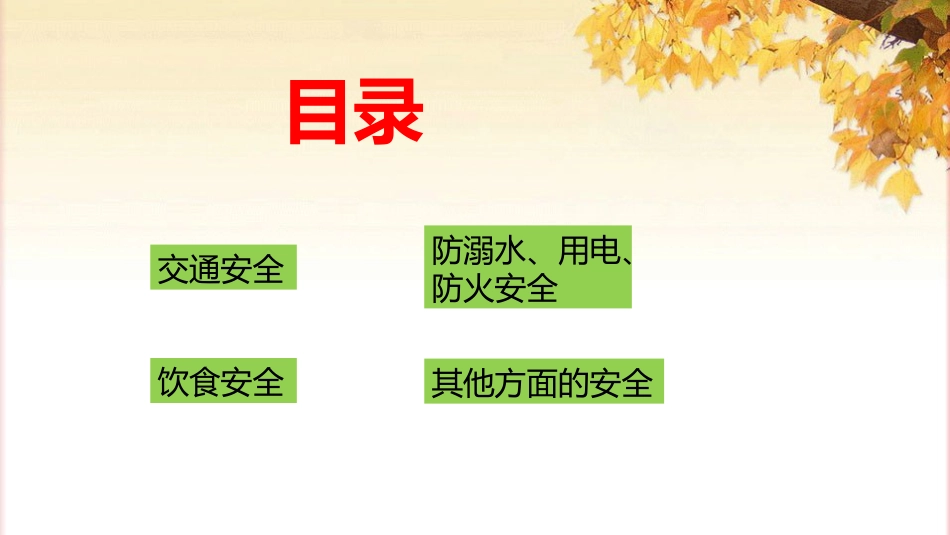 目录

交通安全

防溺水、用电、防火安全

饮食安全

其他方面的安全